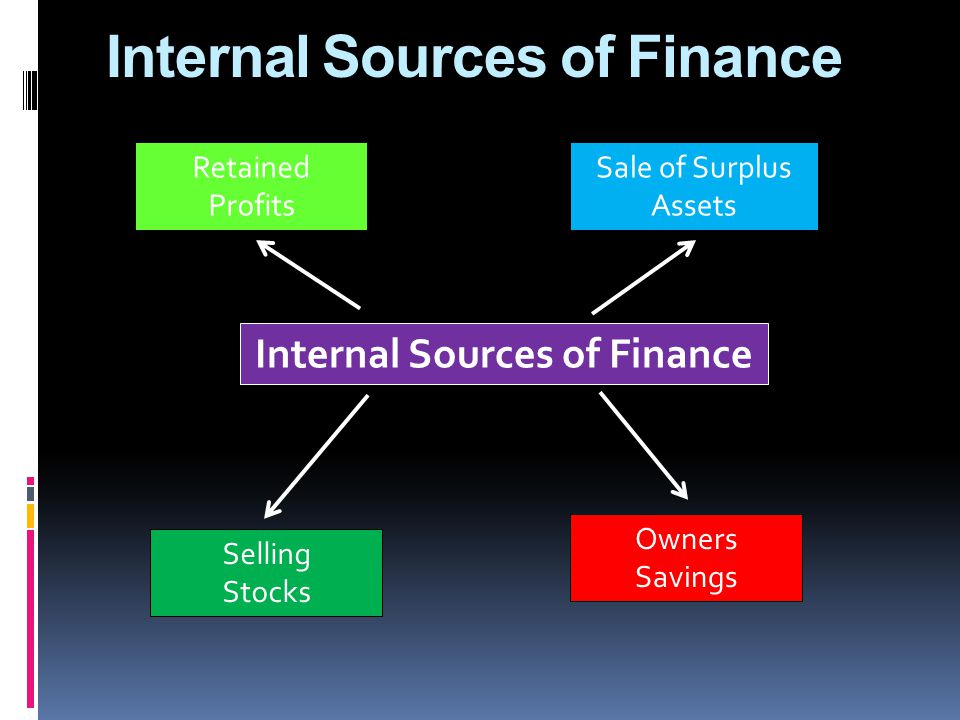 Internal Sources of Finance

Retained Profits

Sale of Surplus Assets

Internal Sources of Finance

Selling Stocks

Owners Savings